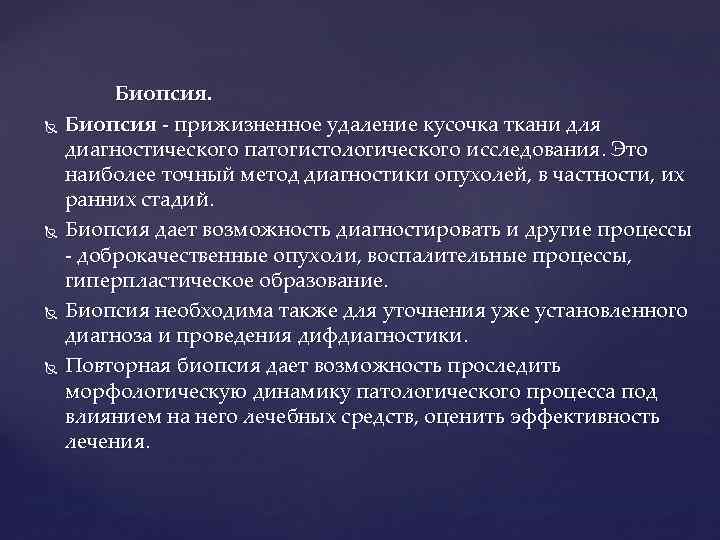 Биопсия.

Биопсия - прижизненное удаление кусочка ткани для диагностического патогистологического исследования. Это наиболее точный метод диагностики опухолей, в частности, их ранних стадий.

Биопсия дает возможность диагностировать и другие процессы - доброкачественные опухоли, воспалительные процессы, гиперпластическое образование.

Биопсия необходима также для уточнения уже установленного диагноза и проведения дифдиагностики.

Повторная биопсия дает возможность проследить морфологическую динамику патологического процесса под влиянием на него лечебных средств, оценить эффективность лечения.